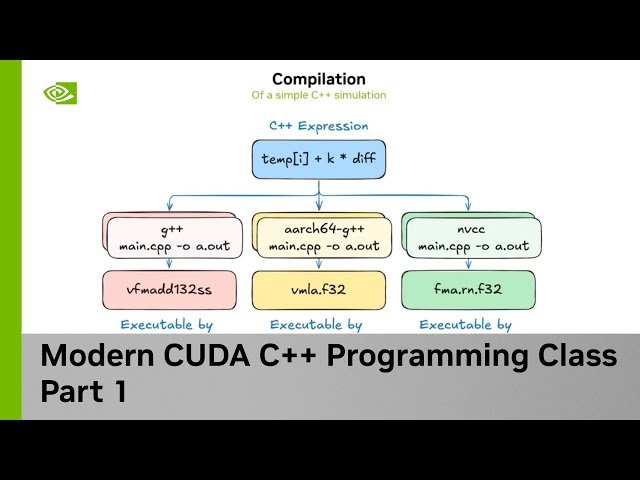 Compilation
Of a simple C++ simulation

C++ Expression

temp[i] + k * diff

g++
main.cpp -o a.out

aarch64-g++
main.cpp -o a.out

nvcc
main.cpp -o a.out

vfmadd132ss

vmla.f32

fma.rn.f32

Executable by

Executable by

Executable by

Modern CUDA C++ Programming Class
Part 1